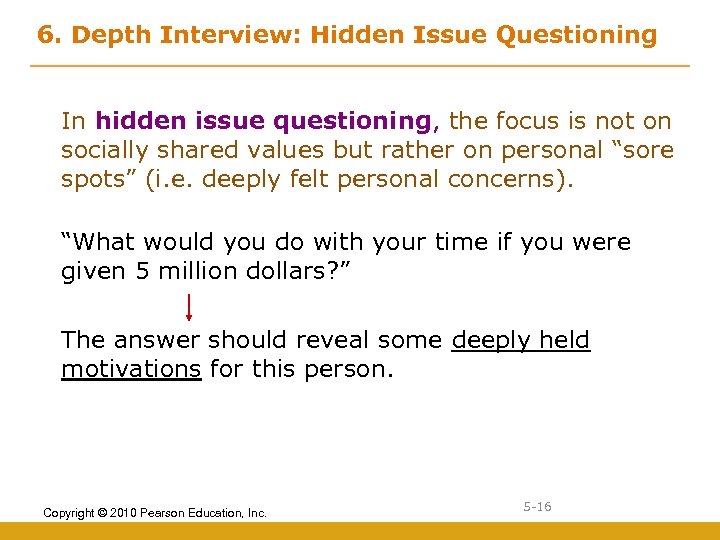 6. Depth Interview: Hidden Issue Questioning

In hidden issue questioning, the focus is not on socially shared values but rather on personal “sore spots” (i.e. deeply felt personal concerns).

“What would you do with your time if you were given 5 million dollars?”

The answer should reveal some deeply held motivations for this person.

Copyright © 2010 Pearson Education, Inc.

5-16